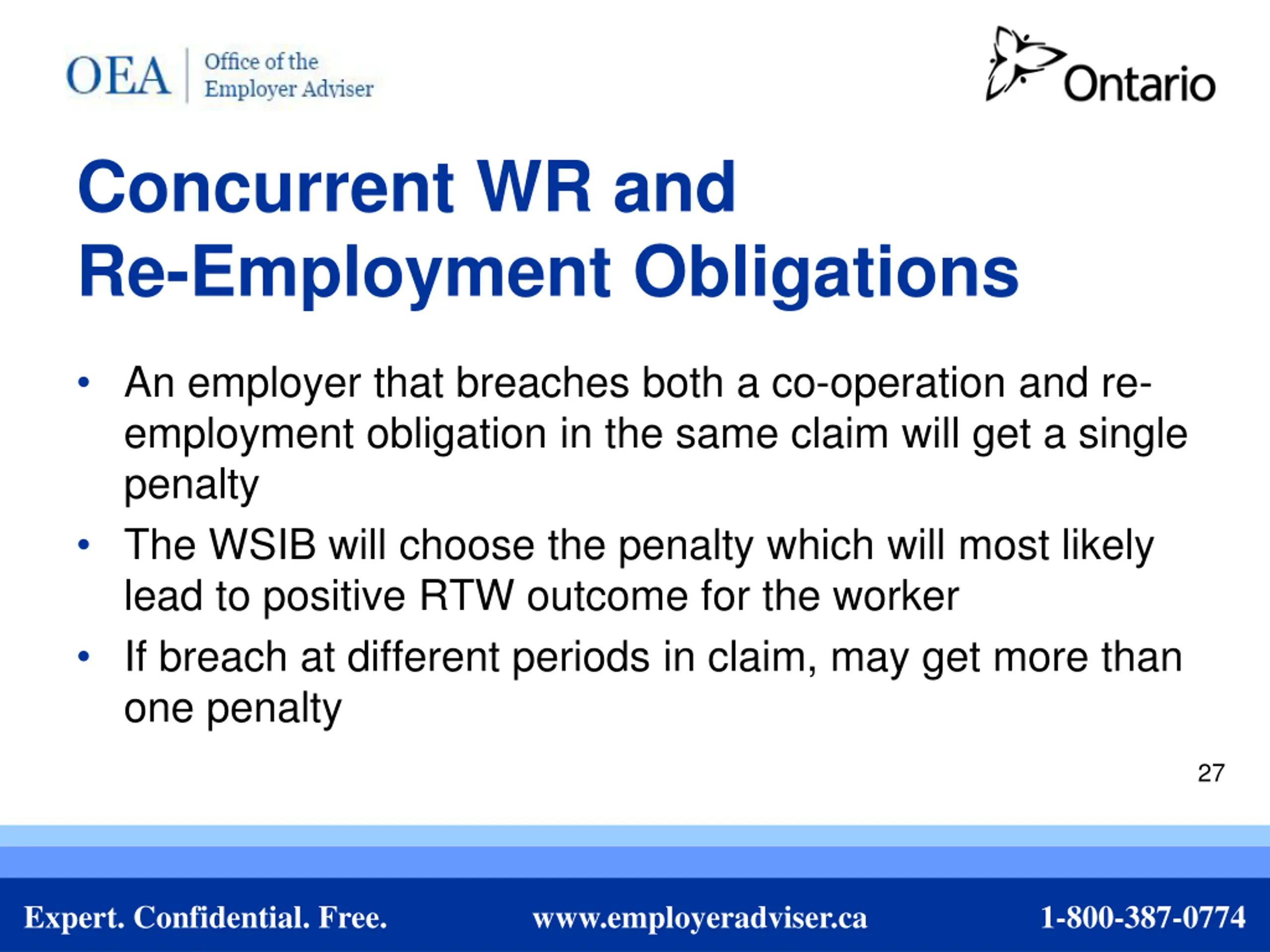 OEA Office of the Employer Adviser

Ontario

Concurrent WR and Re-Employment Obligations

• An employer that breaches both a co-operation and re-employment obligation in the same claim will get a single penalty
• The WSIB will choose the penalty which will most likely lead to positive RTW outcome for the worker
• If breach at different periods in claim, may get more than one penalty

27

Expert. Confidential. Free. www.employeradviser.ca 1-800-387-0774